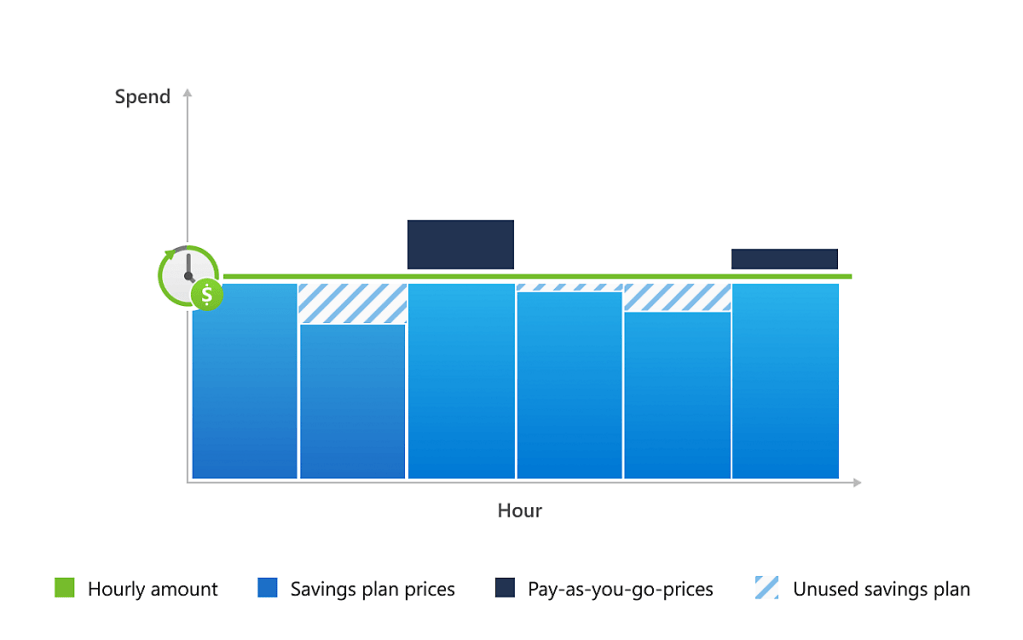 Spend

$

Hour

Hourly amount
Savings plan prices
Pay-as-you-go-prices
Unused savings plan